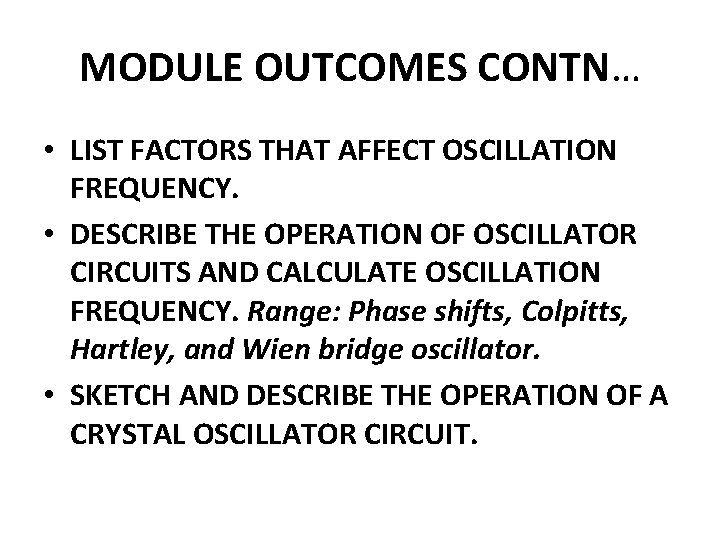 MODULE OUTCOMES CONTN…

• LIST FACTORS THAT AFFECT OSCILLATION FREQUENCY.
• DESCRIBE THE OPERATION OF OSCILLATOR CIRCUITS AND CALCULATE OSCILLATION FREQUENCY. Range: Phase shifts, Colpitts, Hartley, and Wien bridge oscillator.
• SKETCH AND DESCRIBE THE OPERATION OF A CRYSTAL OSCILLATOR CIRCUIT.